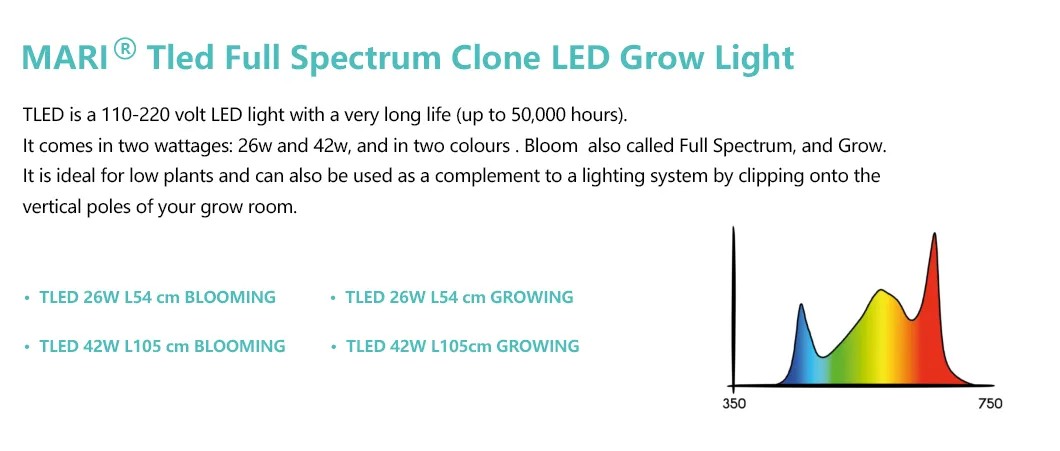 MARI® Tled Full Spectrum Clone LED Grow Light

TLED is a 110-220 volt LED light with a very long life (up to 50,000 hours).
It comes in two wattages: 26w and 42w, and in two colours . Bloom also called Full Spectrum, and Grow.
It is ideal for low plants and can also be used as a complement to a lighting system by clipping onto the vertical poles of your grow room.

• TLED 26W L54 cm BLOOMING
• TLED 42W L105 cm BLOOMING

• TLED 26W L54 cm GROWING
• TLED 42W L105cm GROWING

350
750